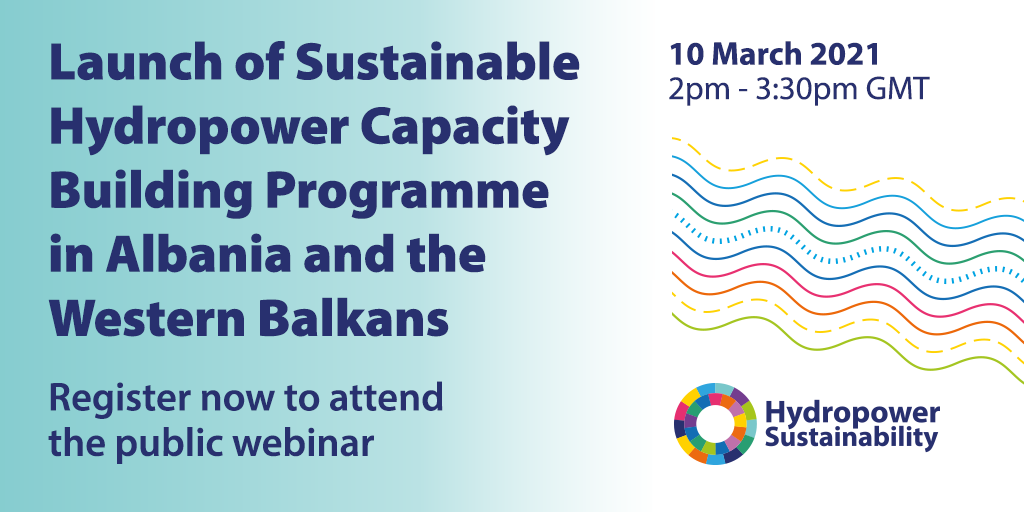 Launch of Sustainable Hydropower Capacity Building Programme in Albania and the Western Balkans

Register now to attend the public webinar

10 March 2021
2pm - 3:30pm GMT

Hydropower Sustainability